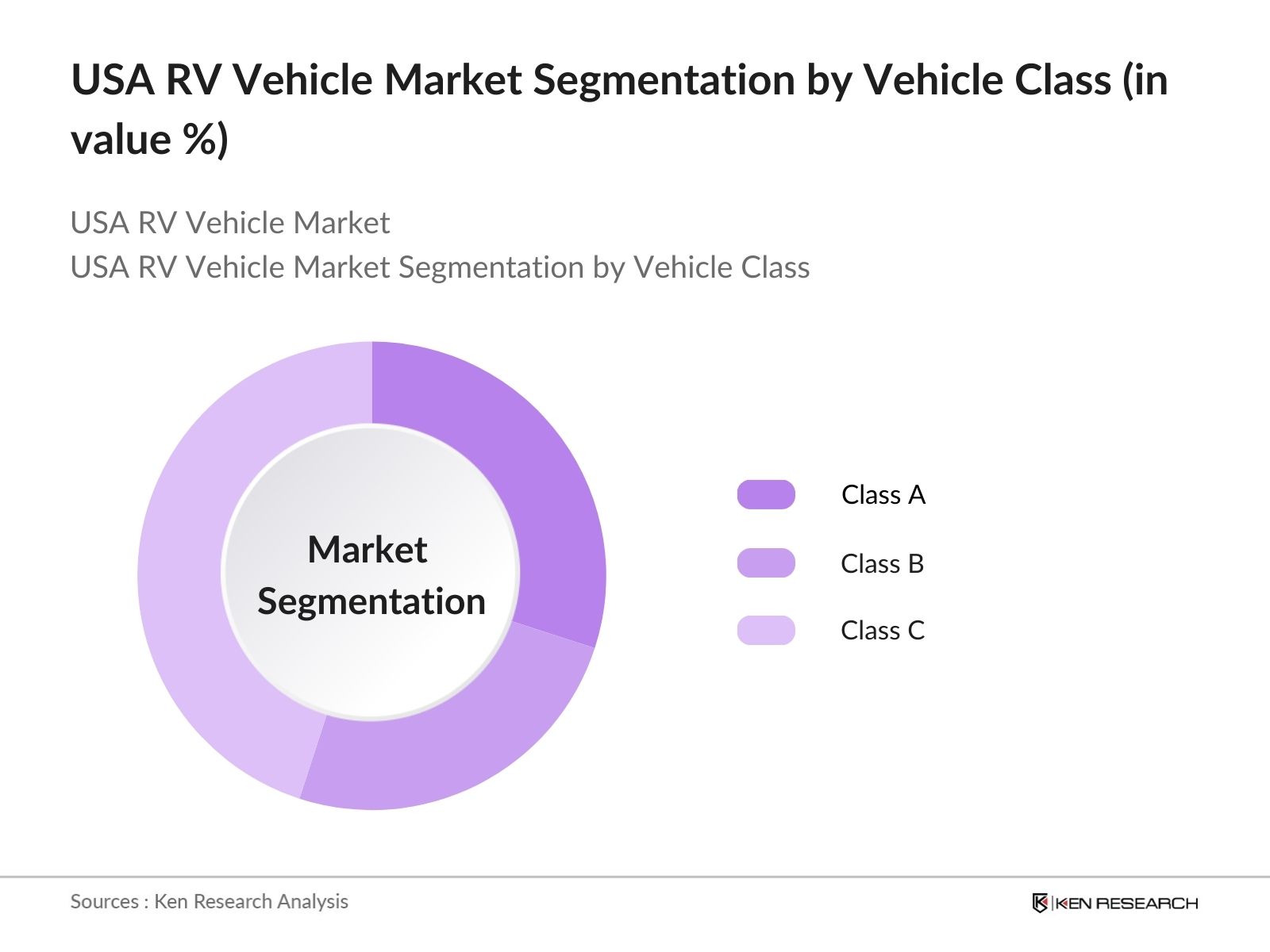 USA RV Vehicle Market Segmentation by Vehicle Class (in value %)

USA RV Vehicle Market
USA RV Vehicle Market Segmentation by Vehicle Class

Market Segmentation

Class A

Class B

Class C

Sources : Ken Research Analysis

KEN RESEARCH